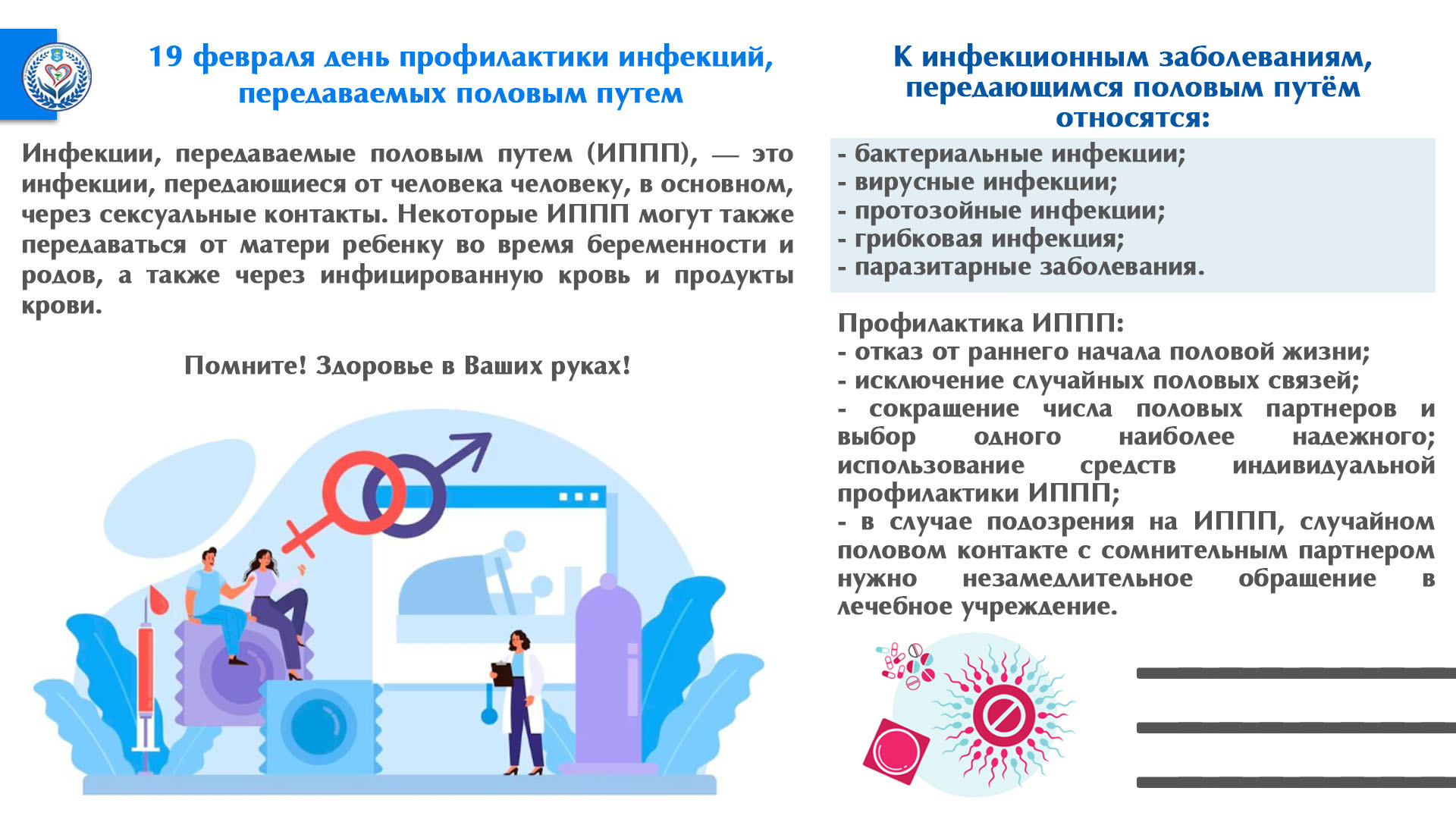 19 февраля день профилактики инфекций, передаваемых половым путем

Инфекции, передаваемые половым путем (ИППП), — это инфекции, передающиеся от человека человеку, в основном, через сексуальные контакты. Некоторые ИППП могут также передаваться от матери ребенку во время беременности и родов, а также через инфицированную кровь и продукты крови.

Помните! Здоровье в Ваших руках!

К инфекционным заболеваниям, передающимся половым путём относятся:

- бактериальные инфекции;
- вирусные инфекции;
- протозойные инфекции;
- грибковая инфекция;
- паразитарные заболевания.

Профилактика ИППП:
- отказ от раннего начала половой жизни;
- исключение случайных половых связей;
- сокращение числа половых партнеров и выбор одного наиболее надежного; использование средств индивидуальной профилактики ИППП;
- в случае подозрения на ИППП, случайном половом контакте с сомнительным партнером нужно незамедлительное обращение в лечебное учреждение.